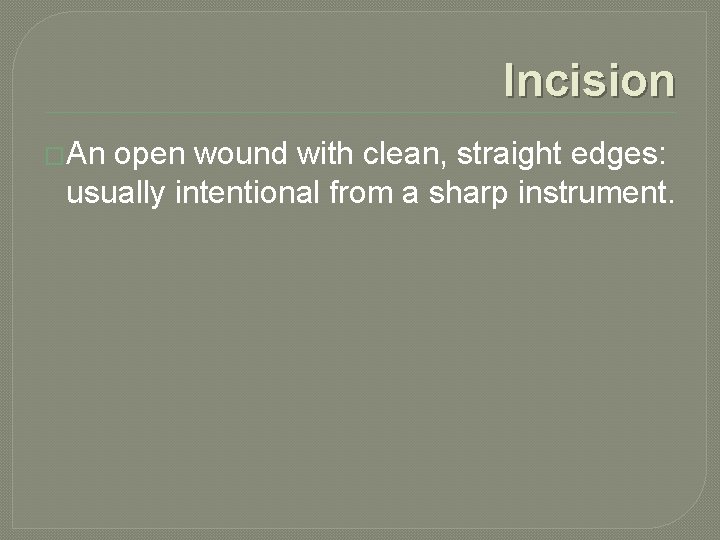 Incision

An open wound with clean, straight edges: usually intentional from a sharp instrument.